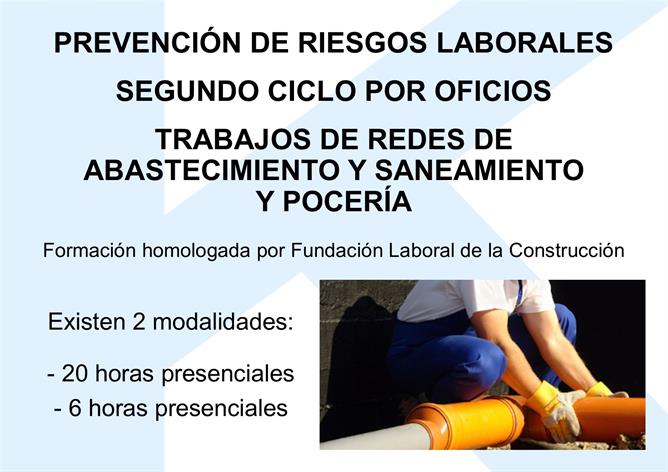 PREVENCIÓN DE RIESGOS LABORALES

SEGUNDO CICLO POR OFICIOS

TRABAJOS DE REDES DE ABASTECIMIENTO Y SANEAMIENTO Y POCERÍA

Formación homologada por Fundación Laboral de la Construcción

Existen 2 modalidades:

- 20 horas presenciales
- 6 horas presenciales